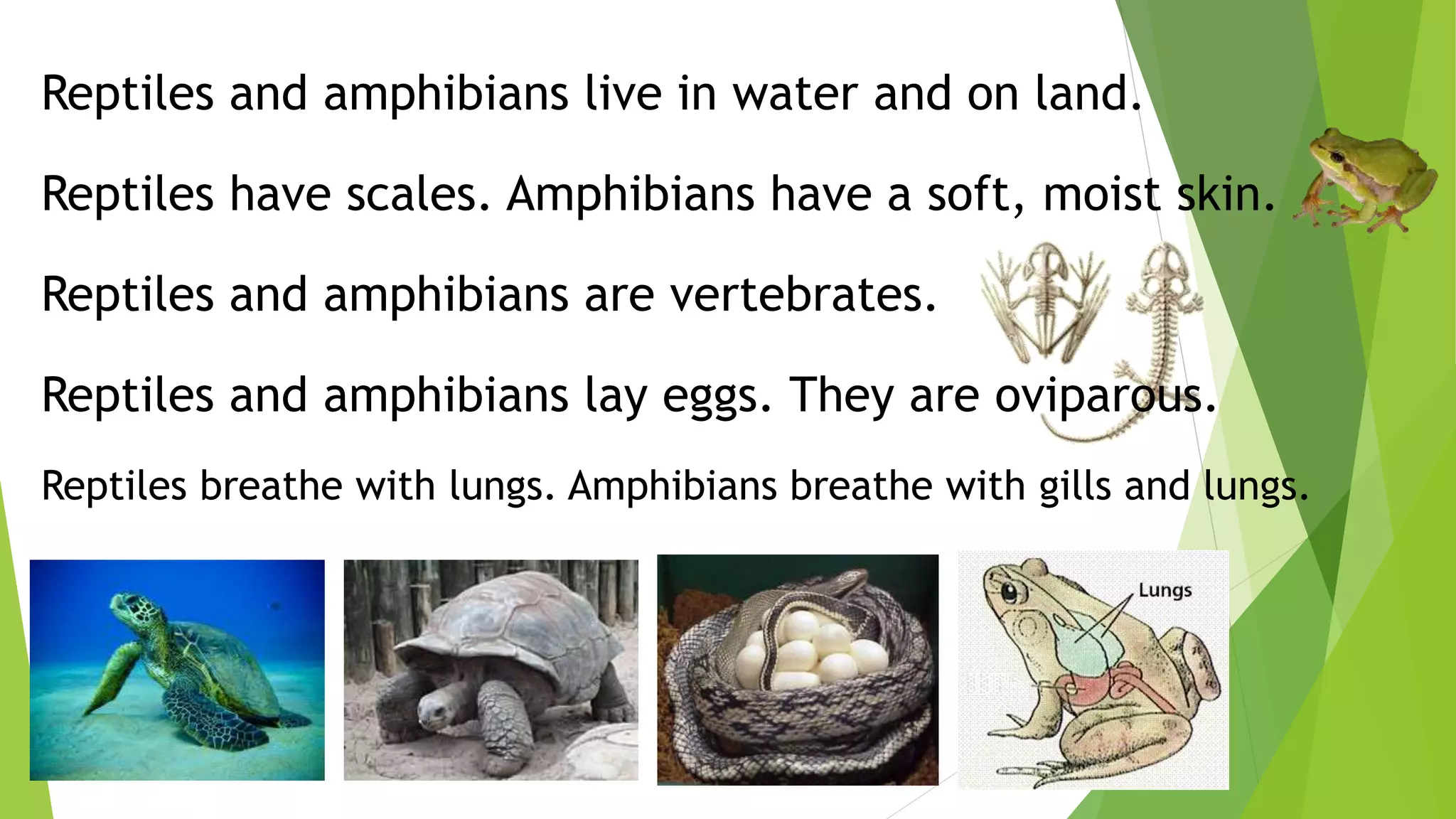 Reptiles and amphibians live in water and on land.

Reptiles have scales. Amphibians have a soft, moist skin.

Reptiles and amphibians are vertebrates.

Reptiles and amphibians lay eggs. They are oviparous.

Reptiles breathe with lungs. Amphibians breathe with gills and lungs.

Lungs